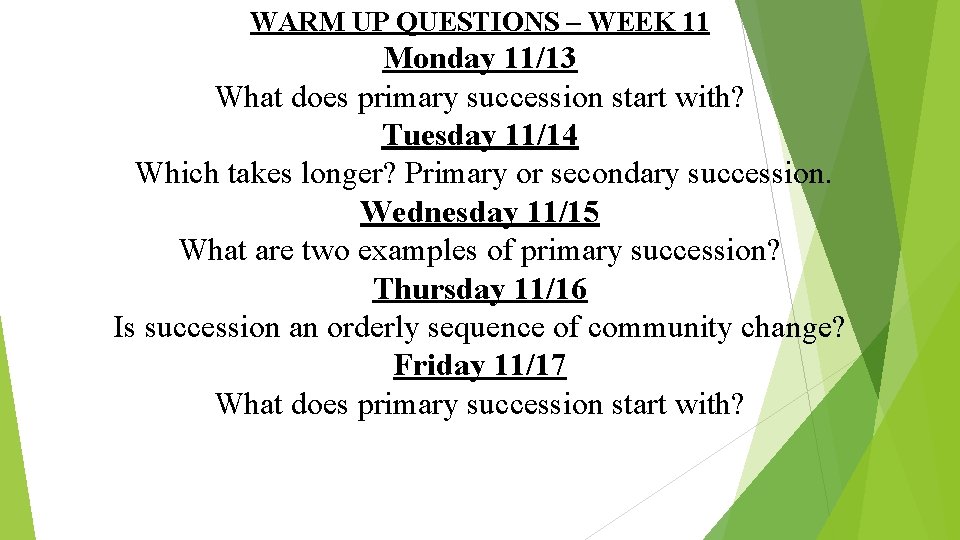 WARM UP QUESTIONS – WEEK 11

Monday 11/13

What does primary succession start with?

Tuesday 11/14

Which takes longer? Primary or secondary succession.

Wednesday 11/15

What are two examples of primary succession?

Thursday 11/16

Is succession an orderly sequence of community change?

Friday 11/17

What does primary succession start with?